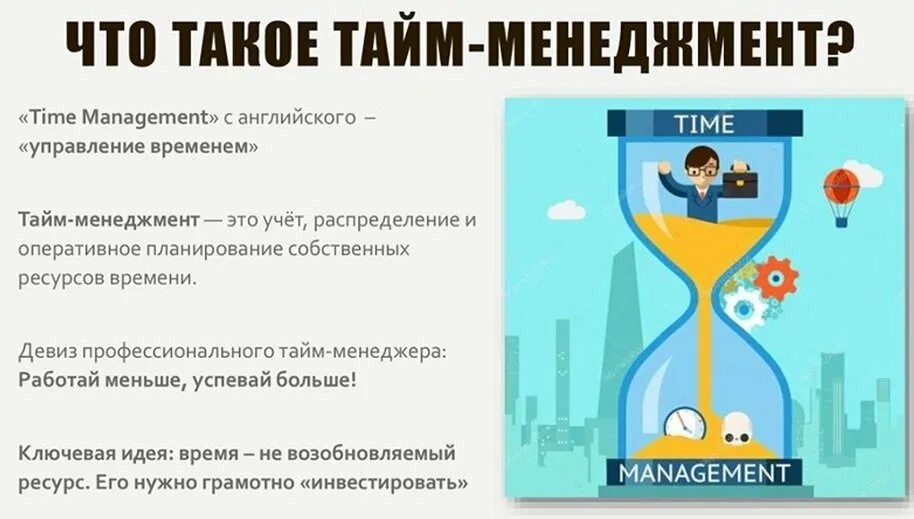 ЧТО ТАКОЕ ТАЙМ-МЕНЕДЖМЕНТ?

«Time Management» с английского – «управление временем»

Тайм-менеджмент — это учёт, распределение и оперативное планирование собственных ресурсов времени.

Девиз профессионального тайм-менеджера: Работай меньше, успевай больше!

Ключевая идея: время – не возобновляемый ресурс. Его нужно грамотно «инвестировать»

TIME

MANAGEMENT